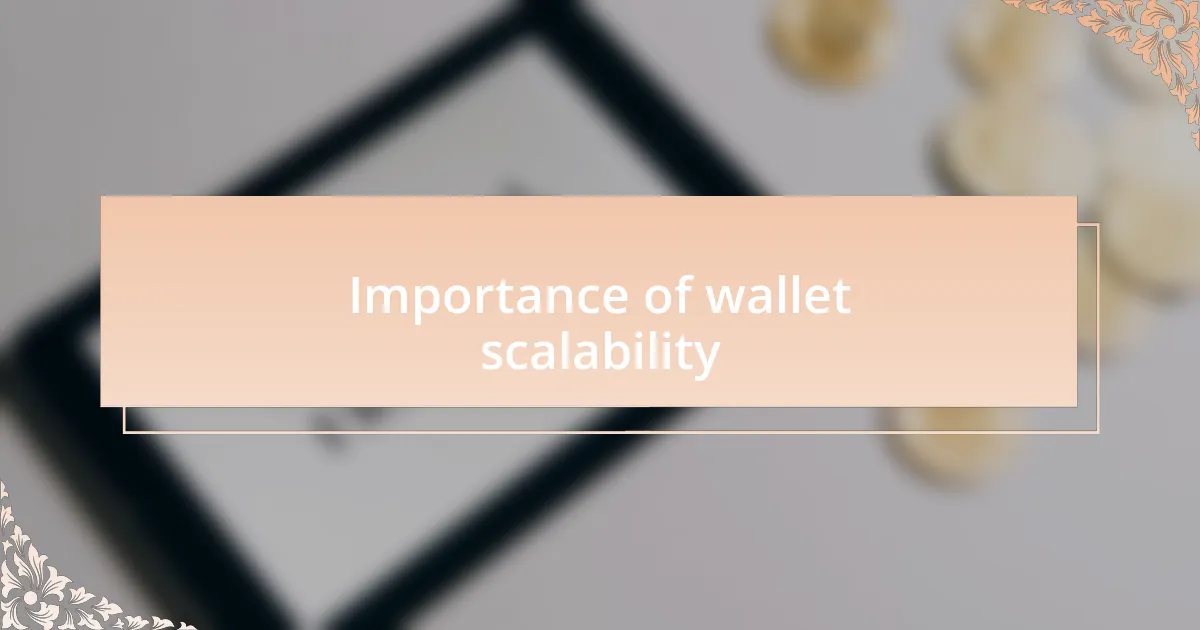 Importance of wallet scalability